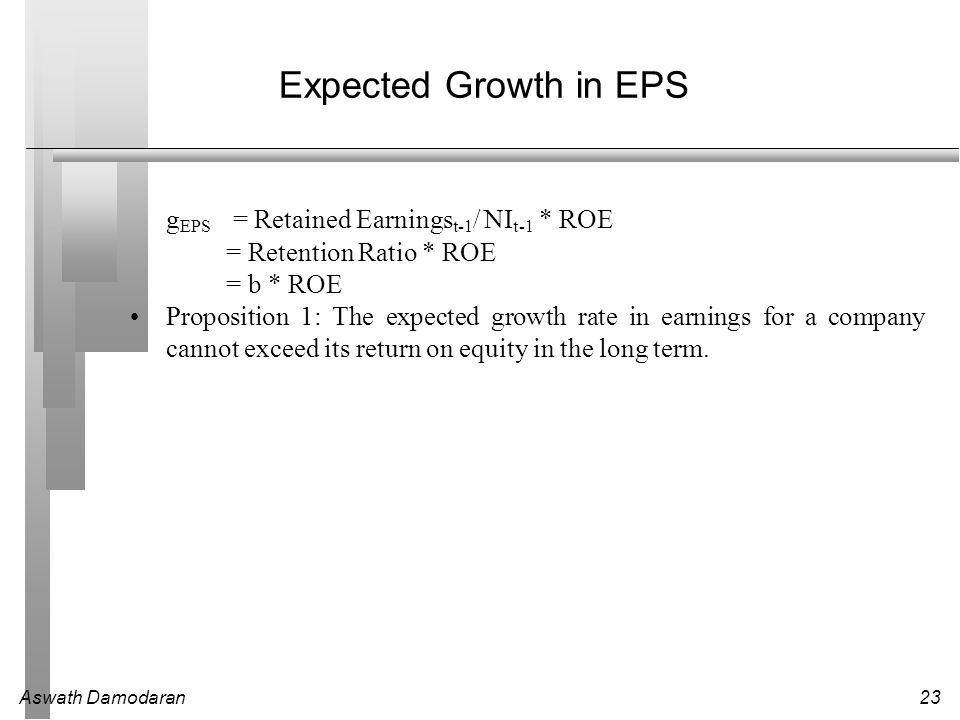 Expected Growth in EPS

$g_{EPS}$ = Retained Earnings$_{t-1}$/ NI$_{t-1}$ * ROE
= Retention Ratio * ROE
= b * ROE

• Proposition 1: The expected growth rate in earnings for a company cannot exceed its return on equity in the long term.

Aswath Damodaran

23